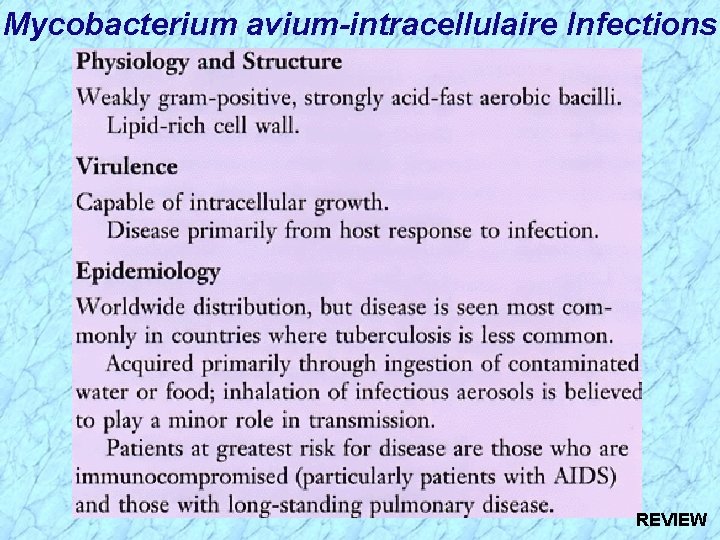 Mycobacterium avium-intracellulaire Infections

Physiology and Structure

Weakly gram-positive, strongly acid-fast aerobic bacilli.
Lipid-rich cell wall.

Virulence

Capable of intracellular growth.
Disease primarily from host response to infection.

Epidemiology

Worldwide distribution, but disease is seen most commonly in countries where tuberculosis is less common.

Acquired primarily through ingestion of contaminated water or food; inhalation of infectious aerosols is believed to play a minor role in transmission.

Patients at greatest risk for disease are those who are immunocompromised (particularly patients with AIDS) and those with long-standing pulmonary disease.

REVIEW